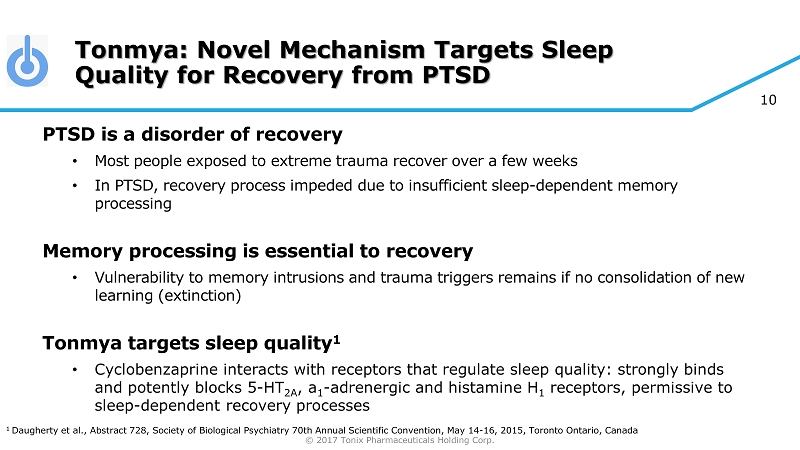 Tonmya: Novel Mechanism Targets Sleep Quality for Recovery from PTSD

10

PTSD is a disorder of recovery

• Most people exposed to extreme trauma recover over a few weeks

• In PTSD, recovery process impeded due to insufficient sleep-dependent memory processing

Memory processing is essential to recovery

• Vulnerability to memory intrusions and trauma triggers remains if no consolidation of new learning (extinction)

Tonmya targets sleep quality$^1$

• Cyclobenzaprine interacts with receptors that regulate sleep quality: strongly binds and potently blocks 5-HT$_{2A}$, a$_1$-adrenergic and histamine H$_1$ receptors, permissive to sleep-dependent recovery processes

$^1$ Daugherty et al., Abstract 728, Society of Biological Psychiatry 70th Annual Scientific Convention, May 14-16, 2015, Toronto Ontario, Canada

© 2017 Tonix Pharmaceuticals Holding Corp.